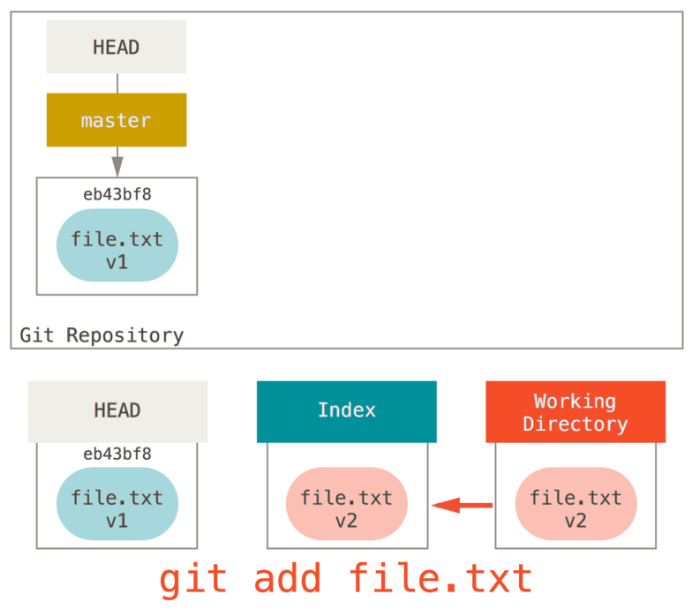 HEAD

master

eb43bf8

file.txt
v1

Git Repository

HEAD

eb43bf8

file.txt
v1

Index

file.txt
v2

Working Directory

file.txt
v2

git add file.txt